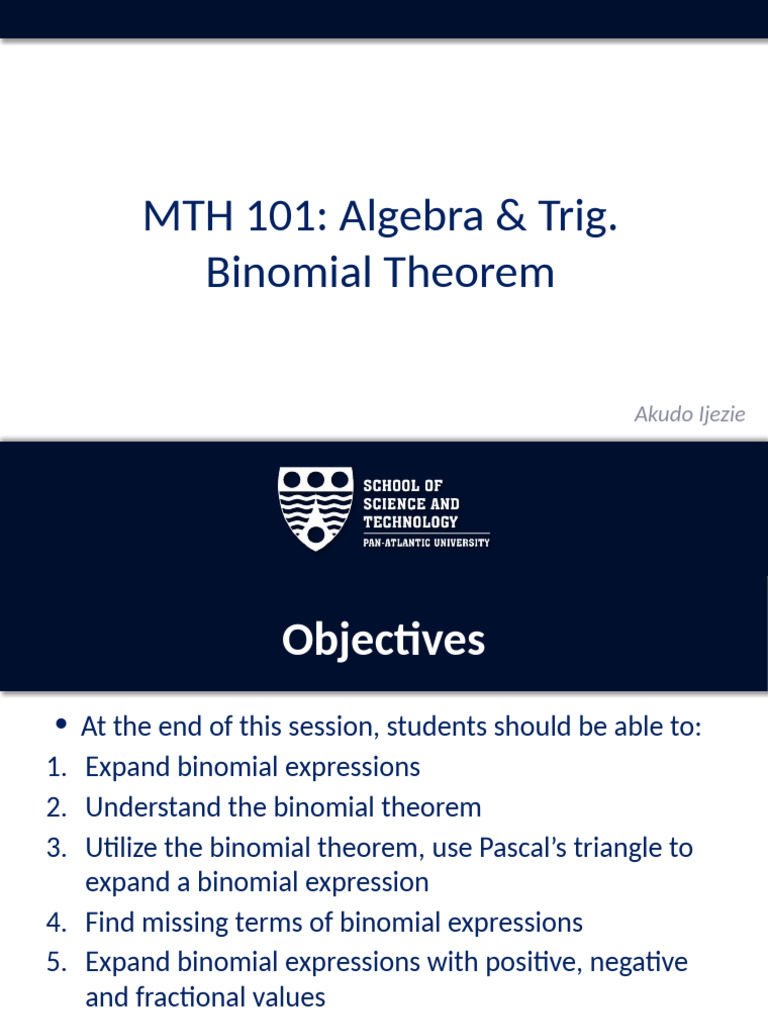 MTH 101: Algebra & Trig.
Binomial Theorem

Akudo Ijezie

SCHOOL OF SCIENCE AND TECHNOLOGY
PAN-ATLANTIC UNIVERSITY

Objectives

• At the end of this session, students should be able to:
1. Expand binomial expressions
2. Understand the binomial theorem
3. Utilize the binomial theorem, use Pascal's triangle to expand a binomial expression
4. Find missing terms of binomial expressions
5. Expand binomial expressions with positive, negative and fractional values